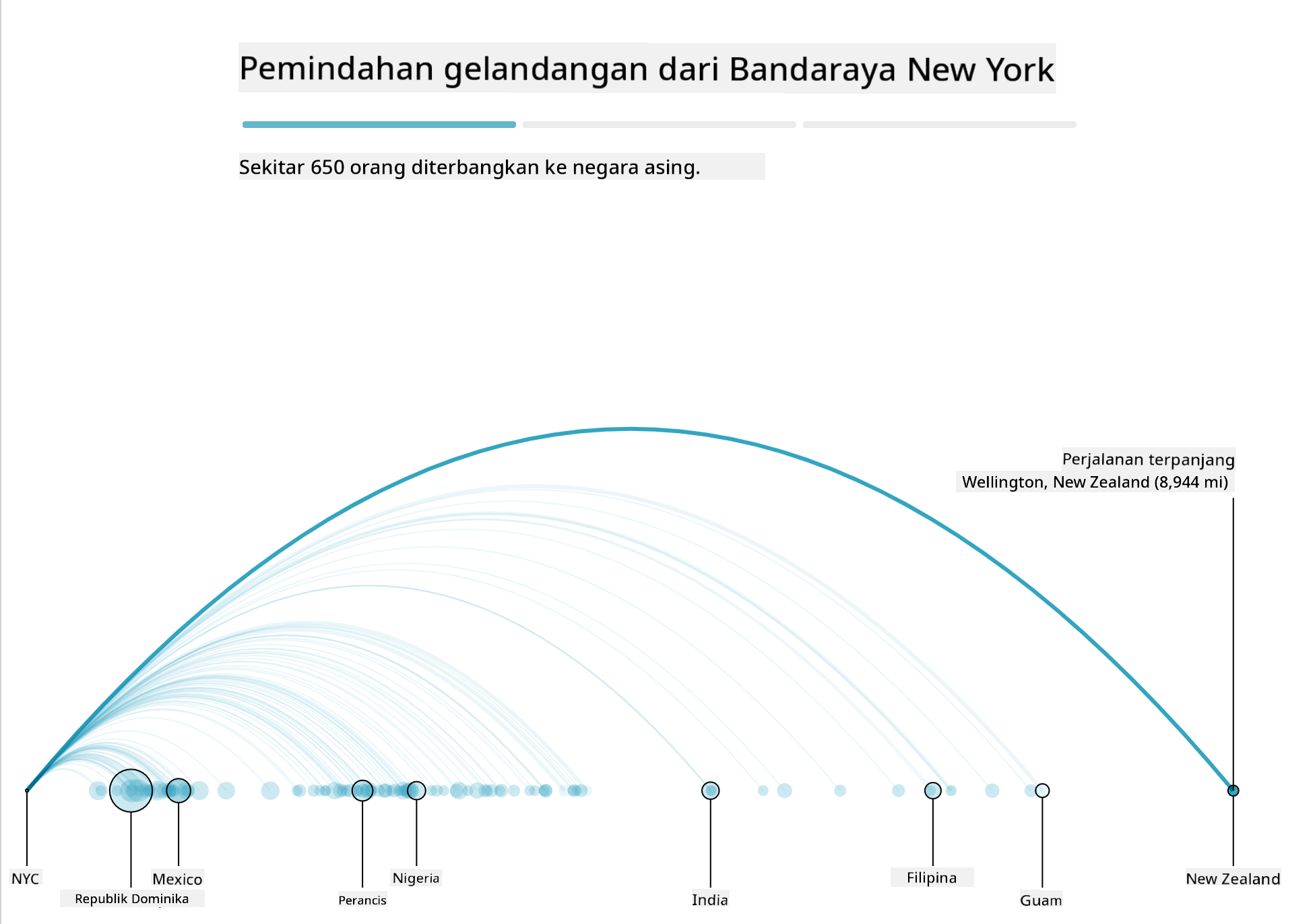 Pemindahan gelandangan dari Bandaraya New York

Sekitar 650 orang diterbangkan ke negara asing.

Perjalanan terpanjang
Wellington, New Zealand (8,944 mi)

NYC

Republik Dominika

Mexico

Perancis

Nigeria

India

Filipina

Guam

New Zealand